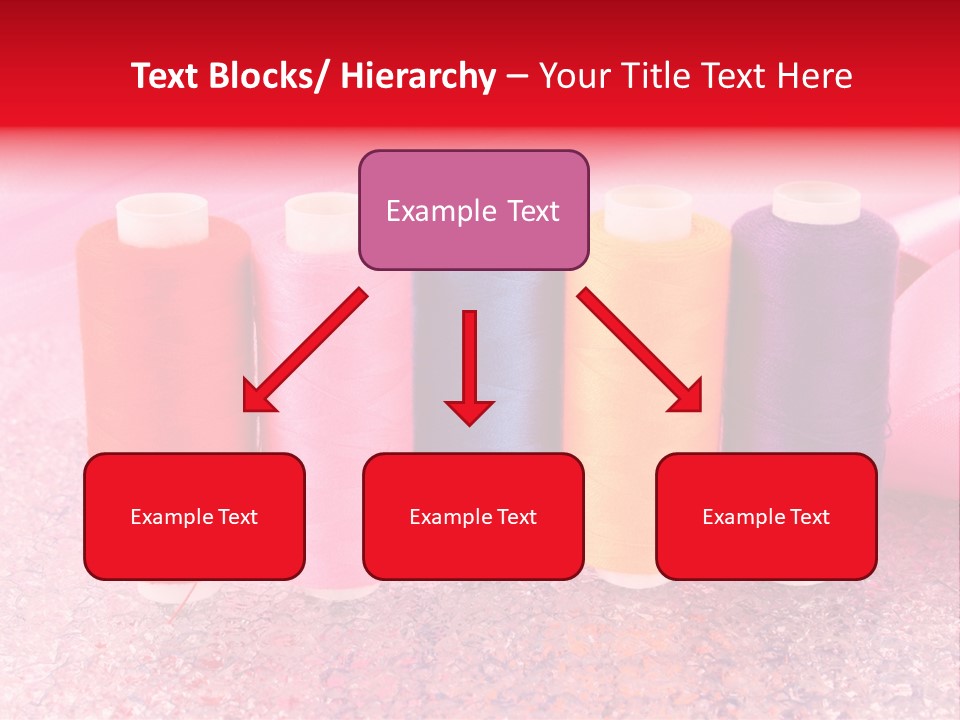 Text Blocks/ Hierarchy – Your Title Text Here

Example Text

Example Text

Example Text

Example Text